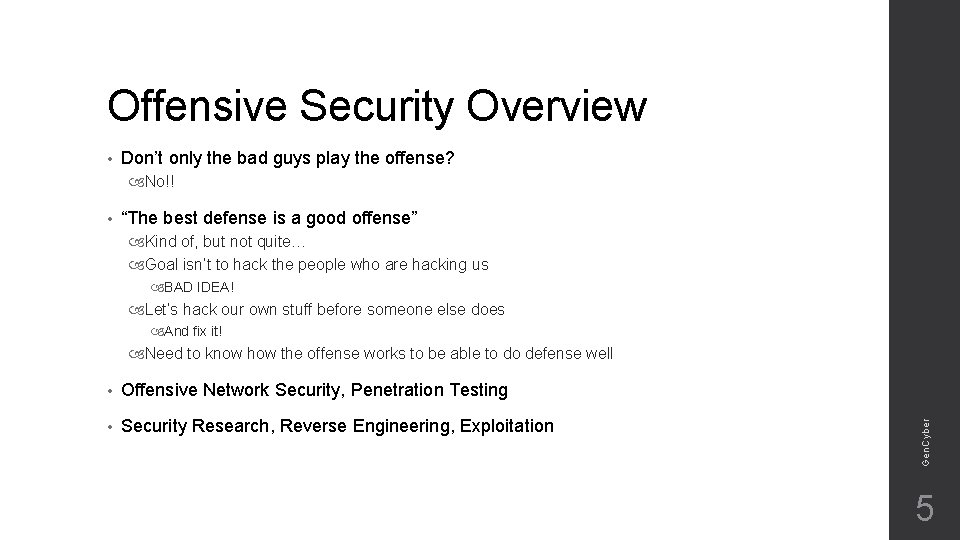 Offensive Security Overview

• Don't only the bad guys play the offense?

No!!

• "The best defense is a good offense"

Kind of, but not quite…

Goal isn't to hack the people who are hacking us

BAD IDEA!

Let's hack our own stuff before someone else does

And fix it!

Need to know how the offense works to be able to do defense well

• Offensive Network Security, Penetration Testing

• Security Research, Reverse Engineering, Exploitation

GenCyber

5